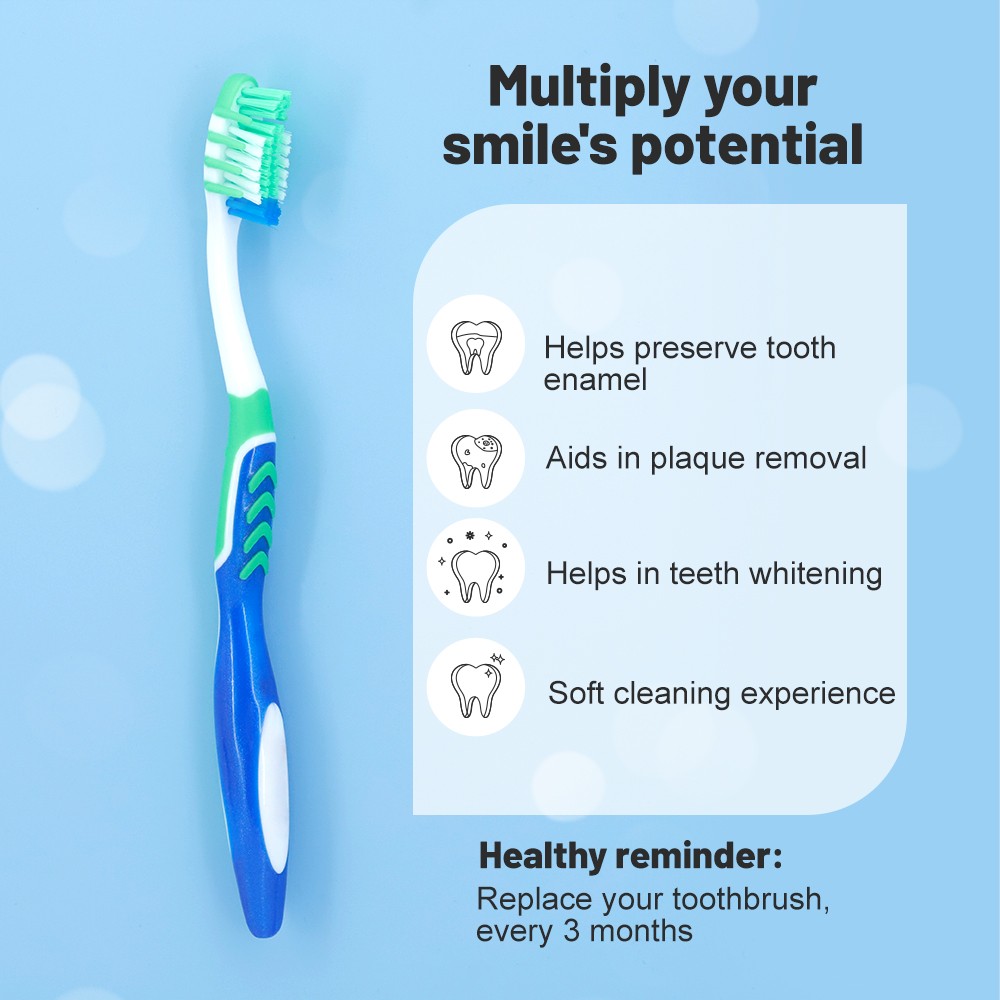 Multiply your smile's potential

Helps preserve tooth enamel

Aids in plaque removal

Helps in teeth whitening

Soft cleaning experience

Healthy reminder:
Replace your toothbrush, every 3 months